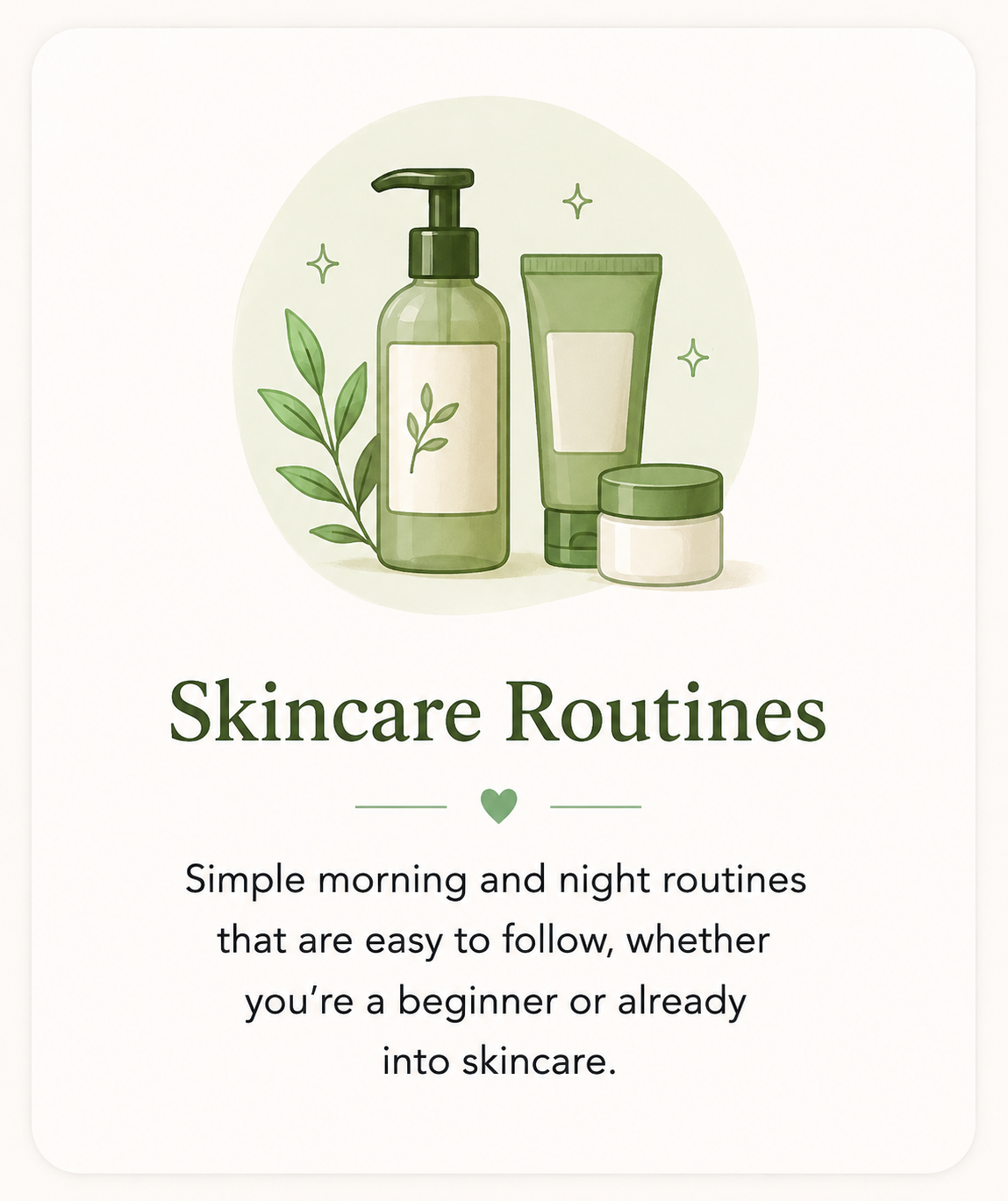 Skincare Routines

Simple morning and night routines that are easy to follow, whether you’re a beginner or already into skincare.